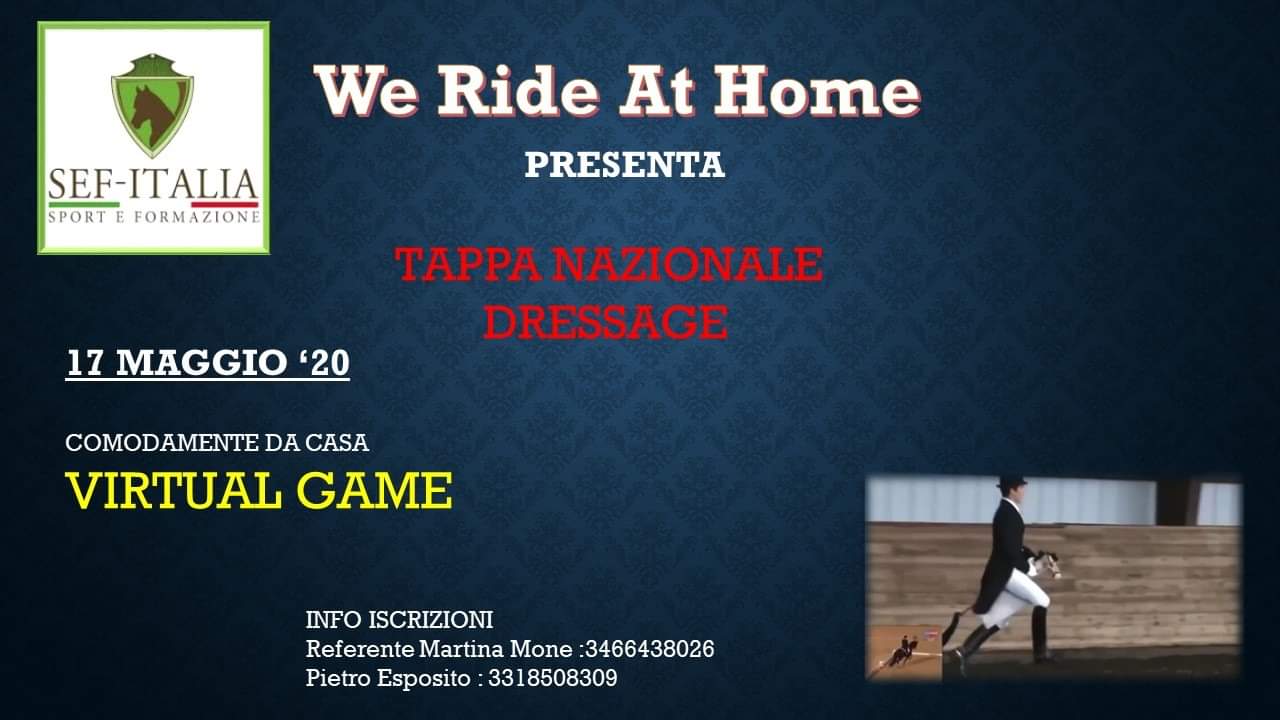 SEF-ITALIA
SPORT E FORMAZIONE

We Ride At Home

PRESENTA

TAPPA NAZIONALE
DRESSAGE

17 MAGGIO '20

COMODAMENTE DA CASA
VIRTUAL GAME

INFO ISCRIZIONI
Referente Martina Mone :3466438026
Pietro Esposito : 3318508309